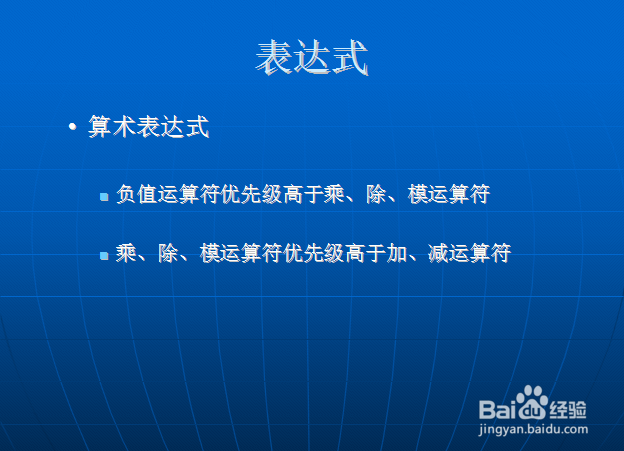 表达式

• 算术表达式

▪ 负值运算符优先级高于乘、除、模运算符

▪ 乘、除、模运算符优先级高于加、减运算符

Baidu经验
jingyan.baidu.com